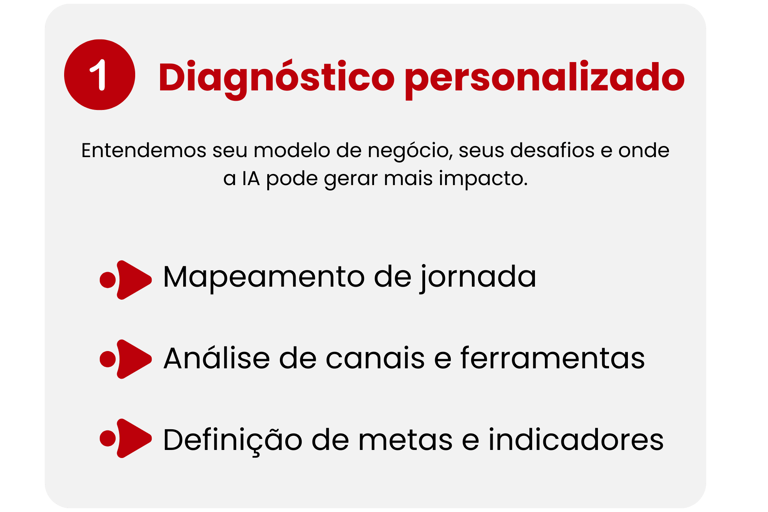 1 Diagnóstico personalizado

Entendemos seu modelo de negócio, seus desafios e onde a IA pode gerar mais impacto.

Mapeamento de jornada

Análise de canais e ferramentas

Definição de metas e indicadores